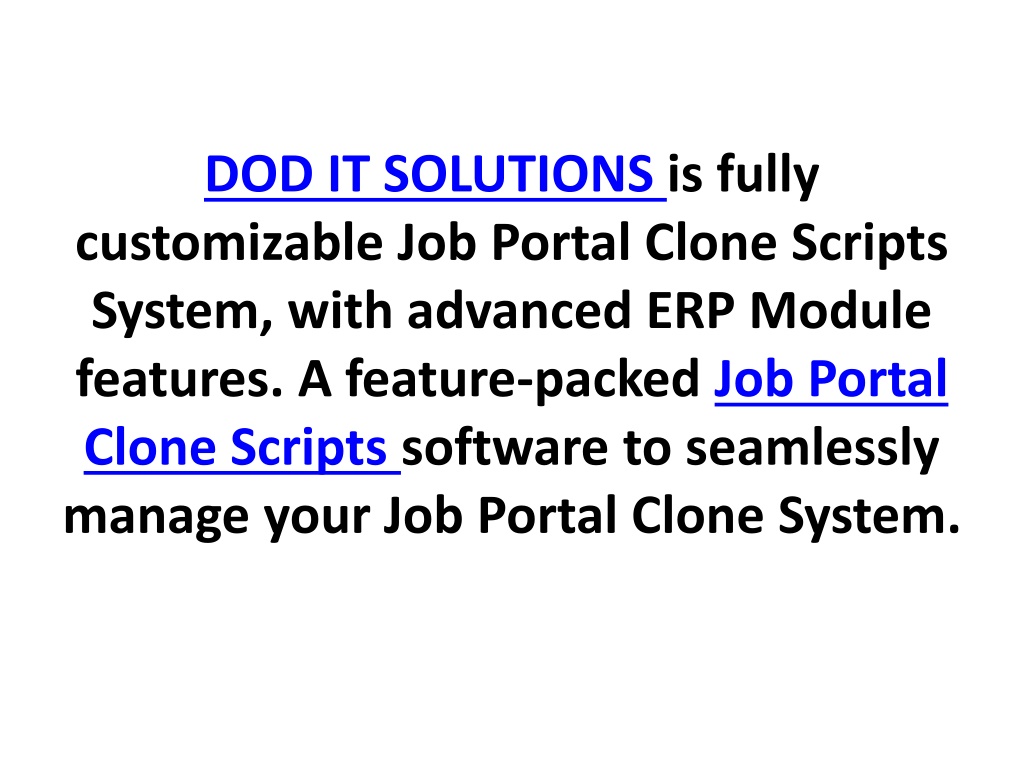 DOD IT SOLUTIONS is fully customizable Job Portal Clone Scripts System, with advanced ERP Module features. A feature-packed Job Portal Clone Scripts software to seamlessly manage your Job Portal Clone System.